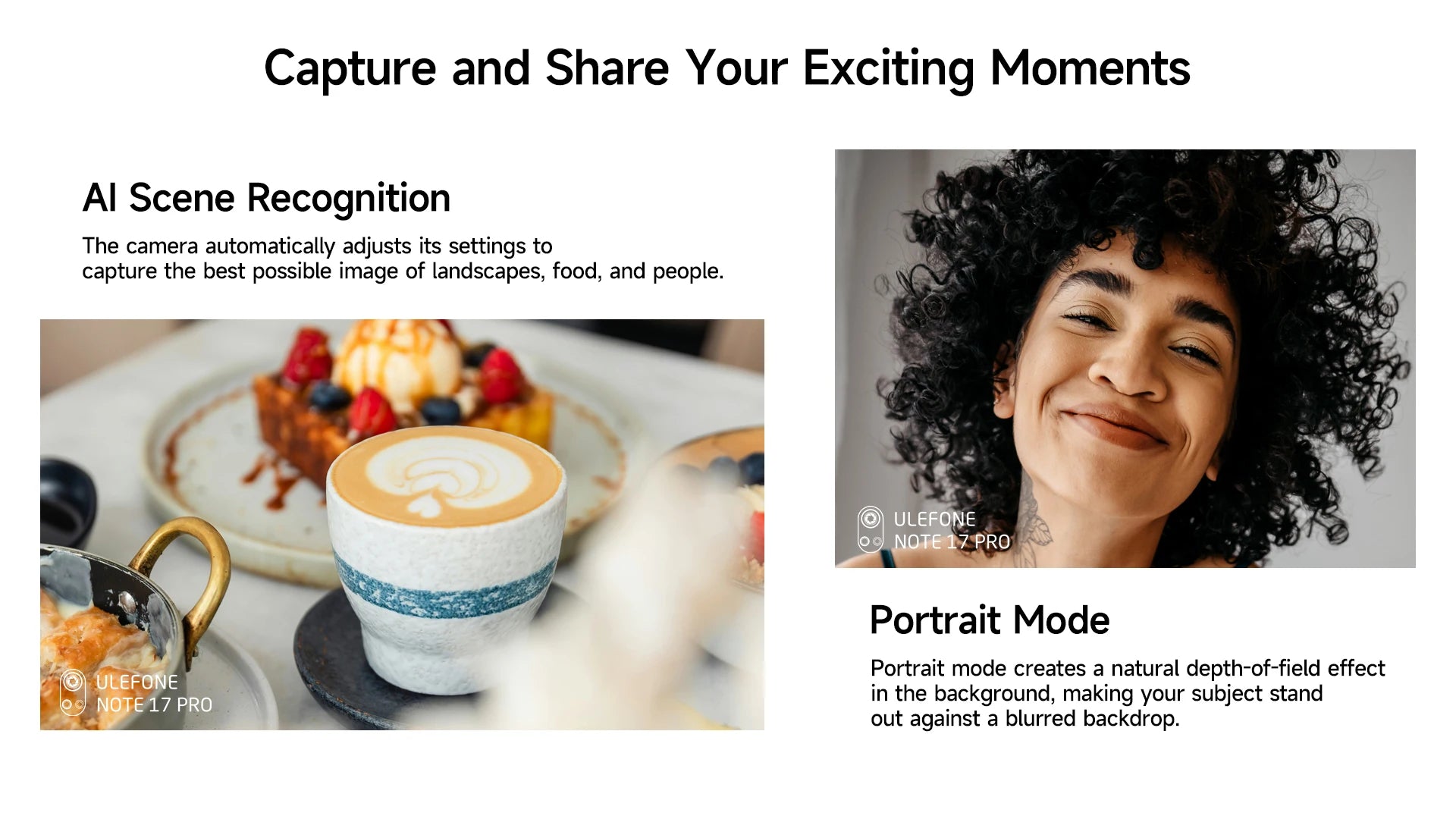 Capture and Share Your Exciting Moments

AI Scene Recognition

The camera automatically adjusts its settings to capture the best possible image of landscapes, food, and people.

ULEFONE
NOTE 17 PRO

ULEFONE
NOTE 17 PRO

Portrait Mode

Portrait mode creates a natural depth-of-field effect in the background, making your subject stand out against a blurred backdrop.